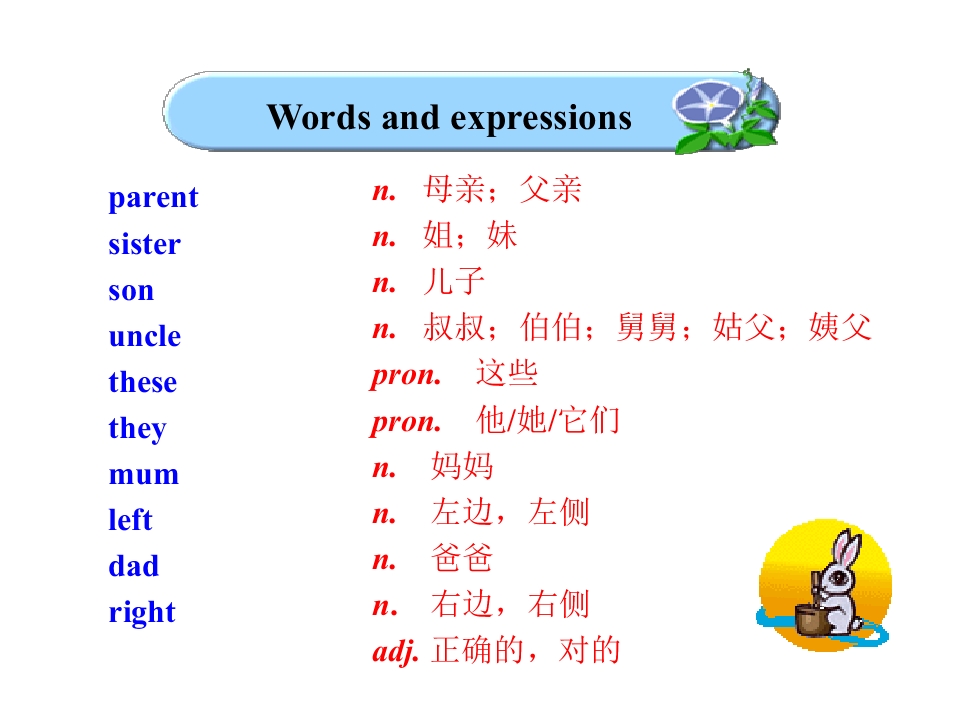 Words and expressions

parent
sister
son
uncle
these
they
mum
left
dad
right

n. 母亲；父亲
n. 姐；妹
n. 儿子
n. 叔叔；伯伯；舅舅；姑父；姨父
pron. 这些
pron. 他/她/它们
n. 妈妈
n. 左边，左侧
n. 爸爸
n. 右边，右侧
adj. 正确的，对的